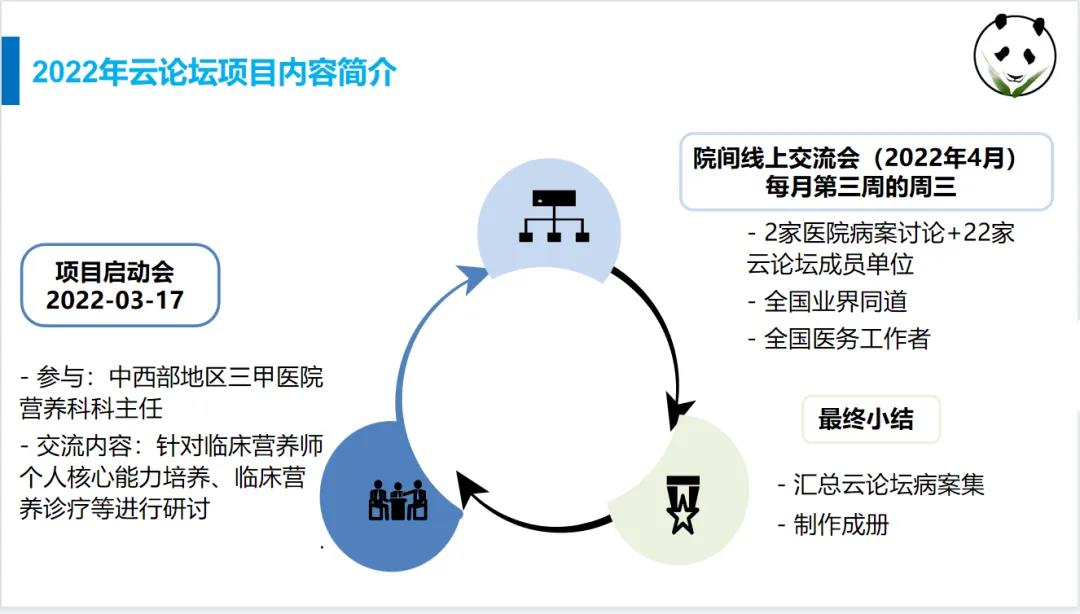 2022年云论坛项目内容简介

项目启动会
2022-03-17

- 参与：中西部地区三甲医院营养科科主任
- 交流内容：针对临床营养师个人核心能力培养、临床营养诊疗等进行研讨

院间线上交流会（2022年4月）
每月第三周的周三

- 2家医院病案讨论+22家云论坛成员单位
- 全国业界同道
- 全国医务工作者

最终小结

- 汇总云论坛病案集
- 制作成册